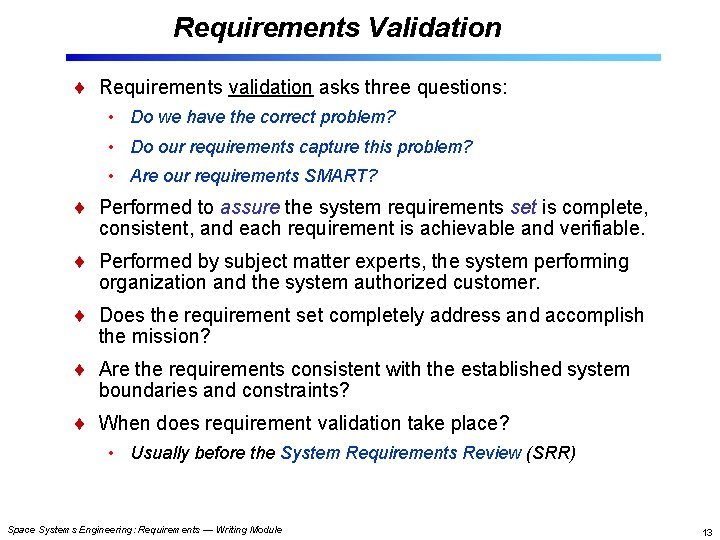 Requirements Validation

♦ Requirements validation asks three questions:

• Do we have the correct problem?

• Do our requirements capture this problem?

• Are our requirements SMART?

♦ Performed to assure the system requirements set is complete, consistent, and each requirement is achievable and verifiable.

♦ Performed by subject matter experts, the system performing organization and the system authorized customer.

♦ Does the requirement set completely address and accomplish the mission?

♦ Are the requirements consistent with the established system boundaries and constraints?

♦ When does requirement validation take place?

• Usually before the System Requirements Review (SRR)

Space Systems Engineering: Requirements — Writing Module

13